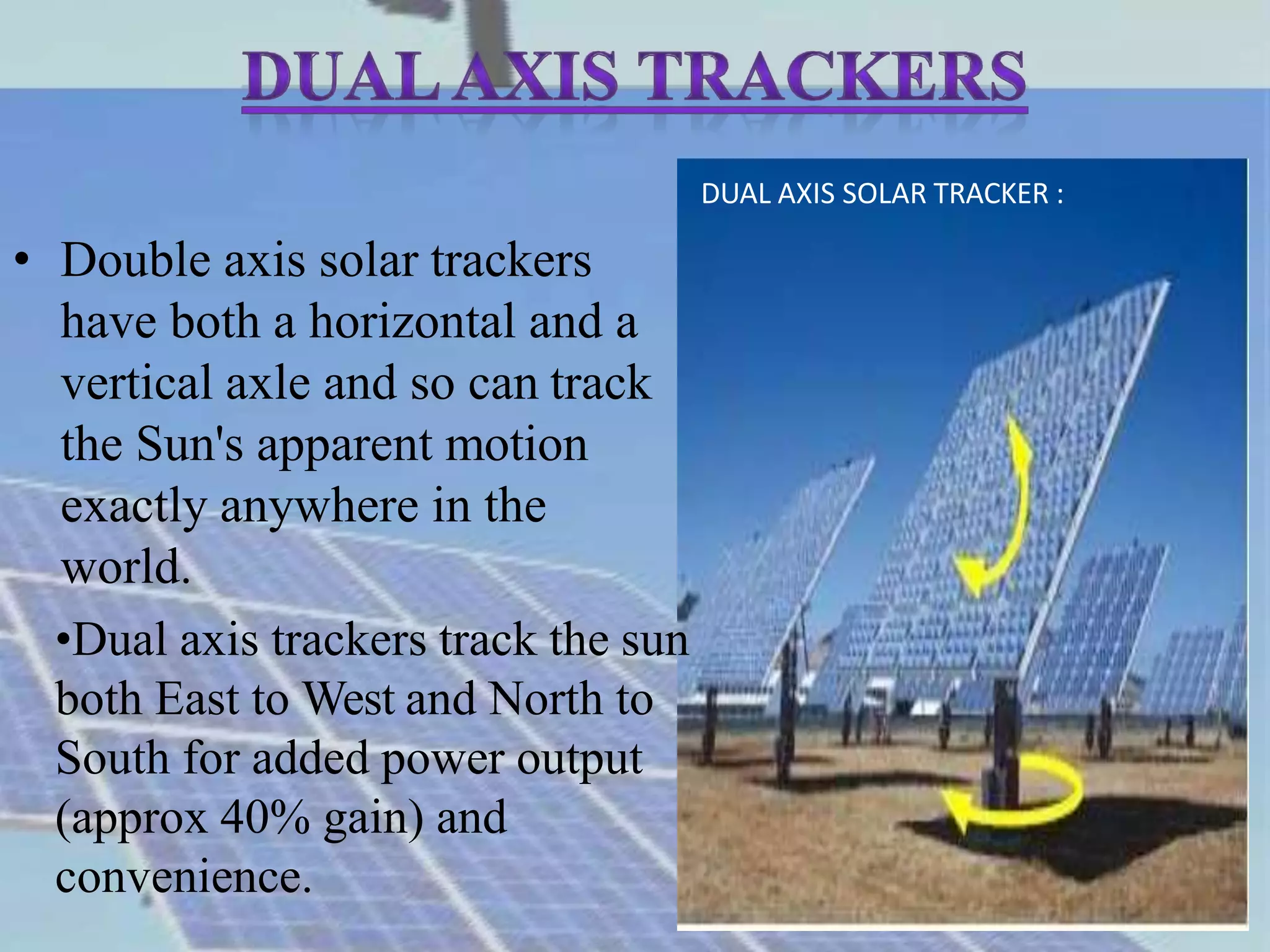 DUAL AXIS TRACKERS

• Double axis solar trackers have both a horizontal and a vertical axle and so can track the Sun's apparent motion exactly anywhere in the world.

•Dual axis trackers track the sun both East to West and North to South for added power output (approx 40% gain) and convenience.

DUAL AXIS SOLAR TRACKER :